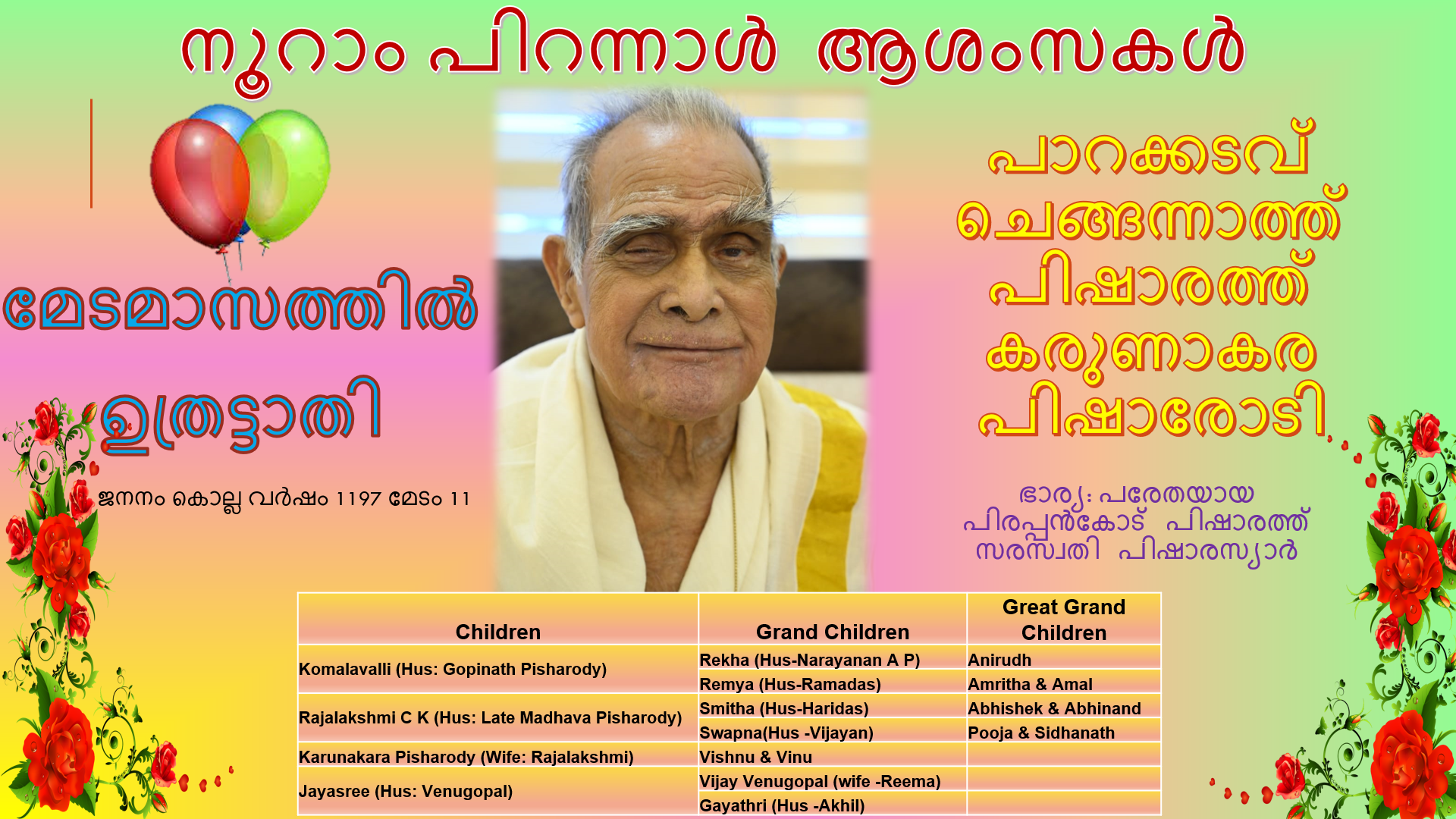 നൂറാം പിറന്നാൾ ആശംസകൾ

മേടമാസത്തിൽ ഉത്രട്ടാതി

ജനനം കൊല്ല വർഷം 1197 മേടം 11

പാറക്കടവ് ചെങ്ങന്നാത്ത് പിഷാരത്ത് കരുണാകര പിഷാരോടി

ഭാര്യ: പരേതയായ പിരപ്പൻകോട് പിഷാരത്ത് സരസ്വതി പിഷാരസ്യാർ

| Children | Grand Children | Great Grand Children |
|---|---|---|
| Komalavalli (Hus: Gopinath Pisharody) | Rekha (Hus-Narayanan A P) | Anirudh |
| | Remya (Hus-Ramadas) | Amritha & Amal |
| Rajalakshmi C K (Hus: Late Madhava Pisharody) | Smitha (Hus-Haridas) | Abhishek & Abhinand |
| | Swapna(Hus -Vijayan) | Pooja & Sidhanath |
| Karunakara Pisharody (Wife: Rajalakshmi) | Vishnu & Vinu | |
| Jayasree (Hus: Venugopal) | Vijay Venugopal (wife -Reema) | |
| | Gayathri (Hus -Akhil) | |